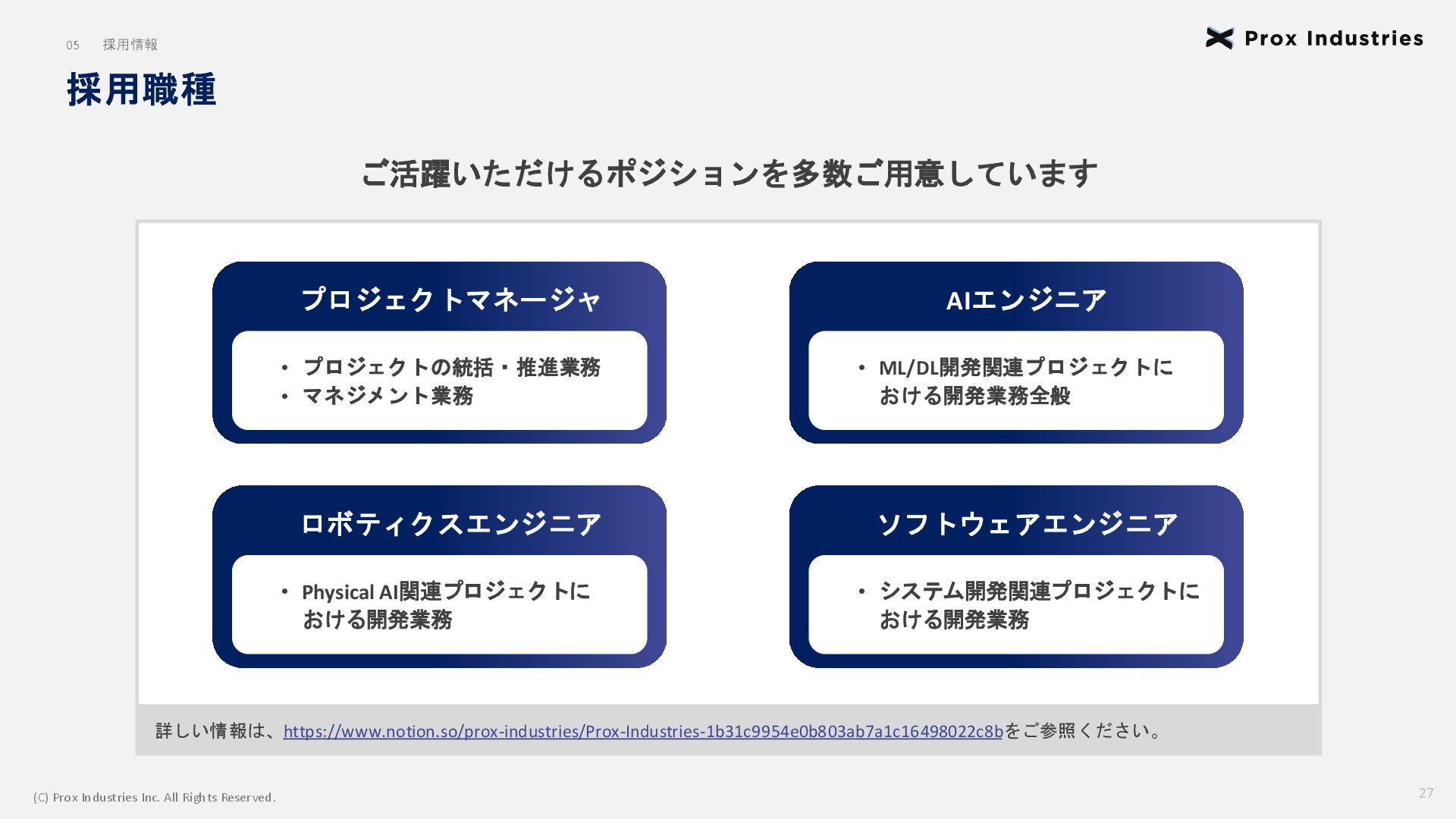 05 採用情報

Prox Industries

採用職種

ご活躍いただけるポジションを多数ご用意しています

プロジェクトマネージャ

• プロジェクトの統括・推進業務
• マネジメント業務

AIエンジニア

• ML/DL開発関連プロジェクトにおける開発業務全般

ロボティクスエンジニア

• Physical AI関連プロジェクトにおける開発業務

ソフトウェアエンジニア

• システム開発関連プロジェクトにおける開発業務

詳しい情報は、https://www.notion.so/prox-industries/Prox-Industries-1b31c9954e0b803ab7a1c16498022c8bをご参照ください。

(C) Prox Industries Inc. All Rights Reserved.

27